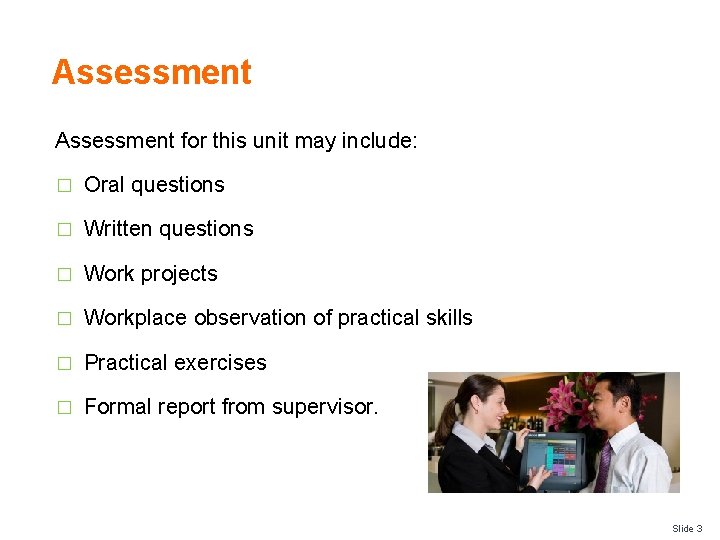 Assessment

Assessment for this unit may include:

□ Oral questions

□ Written questions

□ Work projects

□ Workplace observation of practical skills

□ Practical exercises

□ Formal report from supervisor.

Slide 3